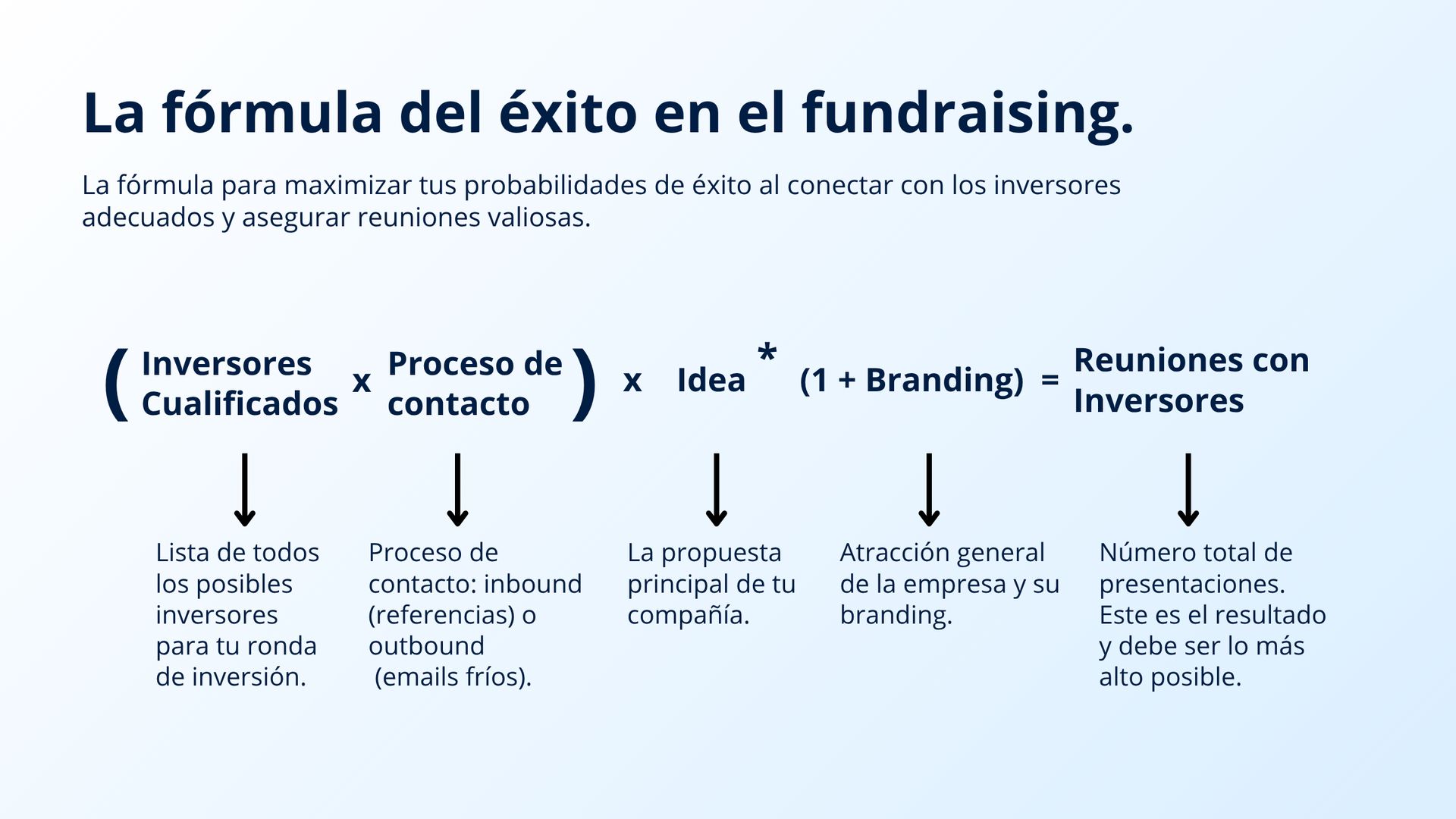 La fórmula del éxito en el fundraising.

La fórmula para maximizar tus probabilidades de éxito al conectar con los inversores adecuados y asegurar reuniones valiosas.

( Inversores Cualificados x Proceso de contacto ) x Idea * (1 + Branding) = Reuniones con Inversores

Lista de todos los posibles inversores para tu ronda de inversión.

Proceso de contacto: inbound (referencias) o outbound (emails fríos).

La propuesta principal de tu compañía.

Atracción general de la empresa y su branding.

Número total de presentaciones. Este es el resultado y debe ser lo más alto posible.